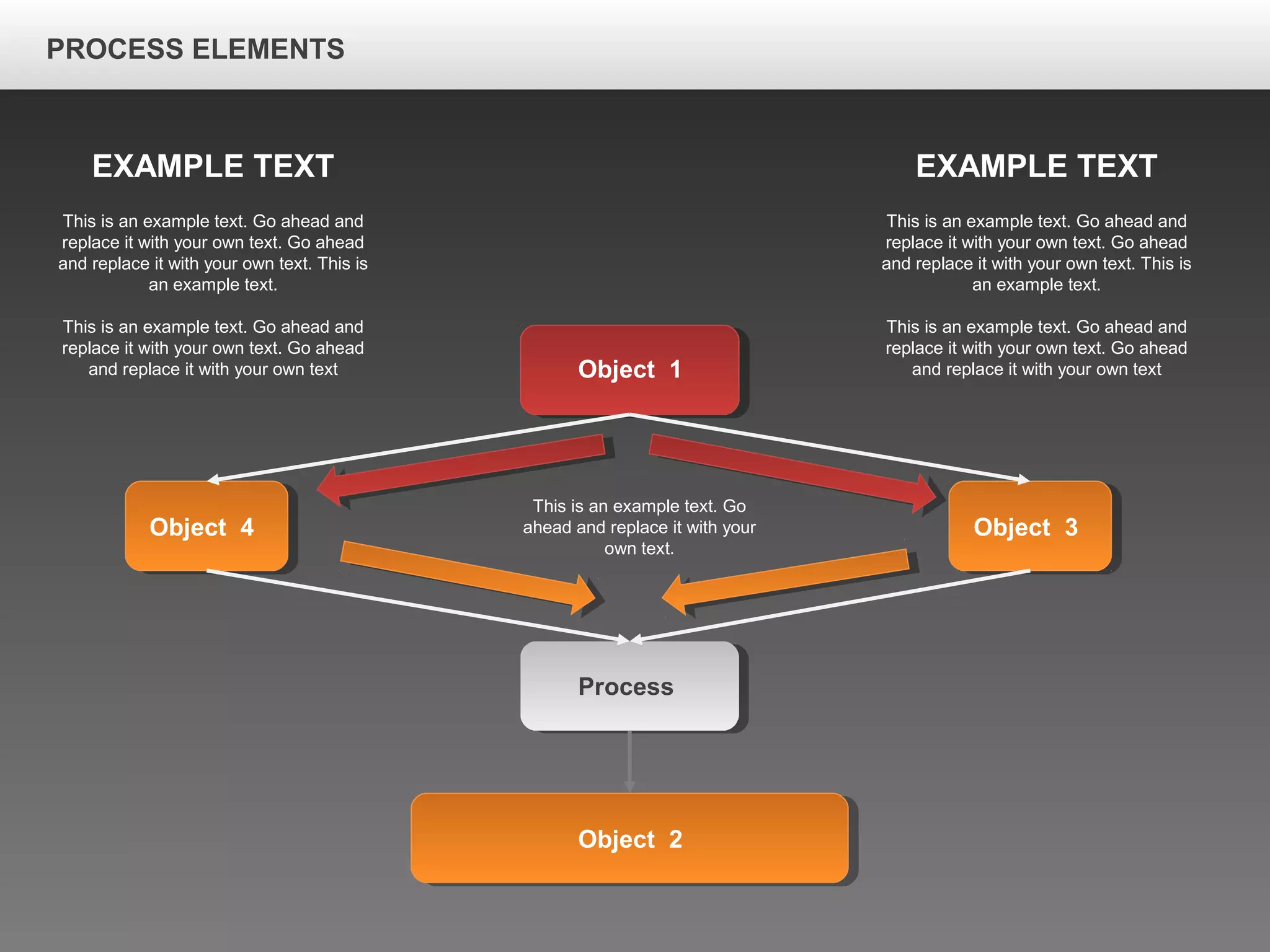 PROCESS ELEMENTS

EXAMPLE TEXT

This is an example text. Go ahead and replace it with your own text. Go ahead and replace it with your own text. This is an example text.

This is an example text. Go ahead and replace it with your own text. Go ahead and replace it with your own text

EXAMPLE TEXT

This is an example text. Go ahead and replace it with your own text. Go ahead and replace it with your own text. This is an example text.

This is an example text. Go ahead and replace it with your own text. Go ahead and replace it with your own text

Object 1

Object 4

This is an example text. Go ahead and replace it with your own text.

Object 3

Process

Object 2